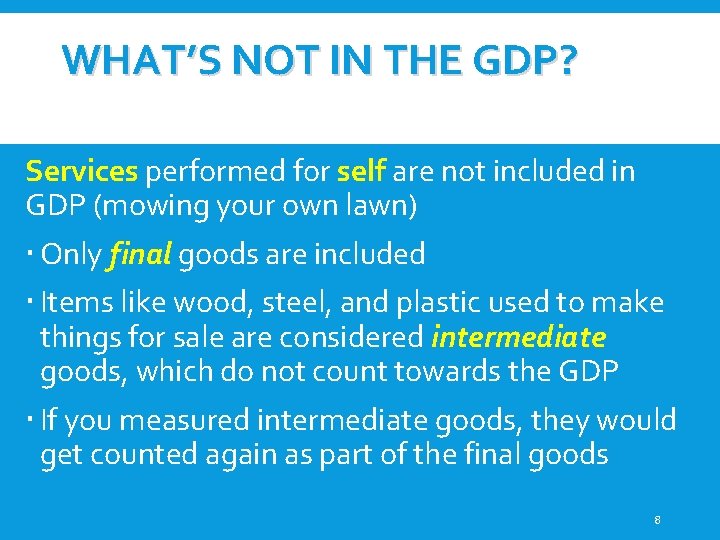 WHAT'S NOT IN THE GDP?

Services performed for self are not included in GDP (mowing your own lawn)

▪ Only final goods are included

▪ Items like wood, steel, and plastic used to make things for sale are considered intermediate goods, which do not count towards the GDP

▪ If you measured intermediate goods, they would get counted again as part of the final goods

8